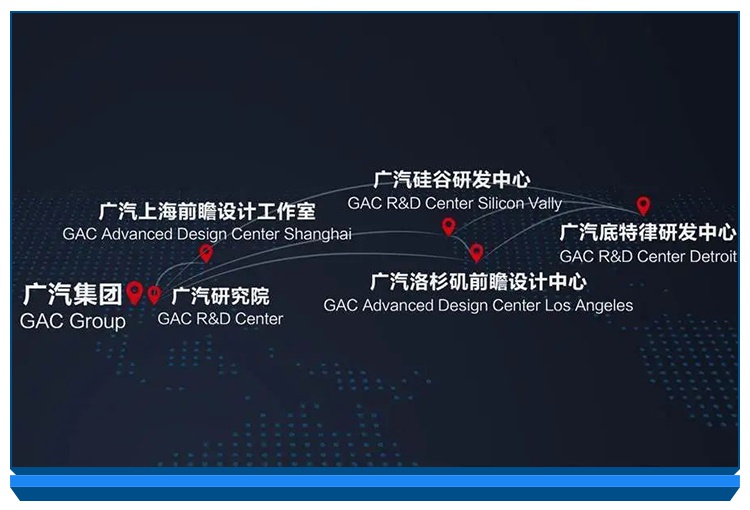 广汽硅谷研发中心
GAC R&D Center Silicon Vally

广汽上海前瞻设计工作室
GAC Advanced Design Center Shanghai

广汽底特律研发中心
GAC R&D Center Detroit

广汽洛杉矶前瞻设计中心
GAC Advanced Design Center Los Angeles

广汽集团
GAC Group

广汽研究院
GAC R&D Center